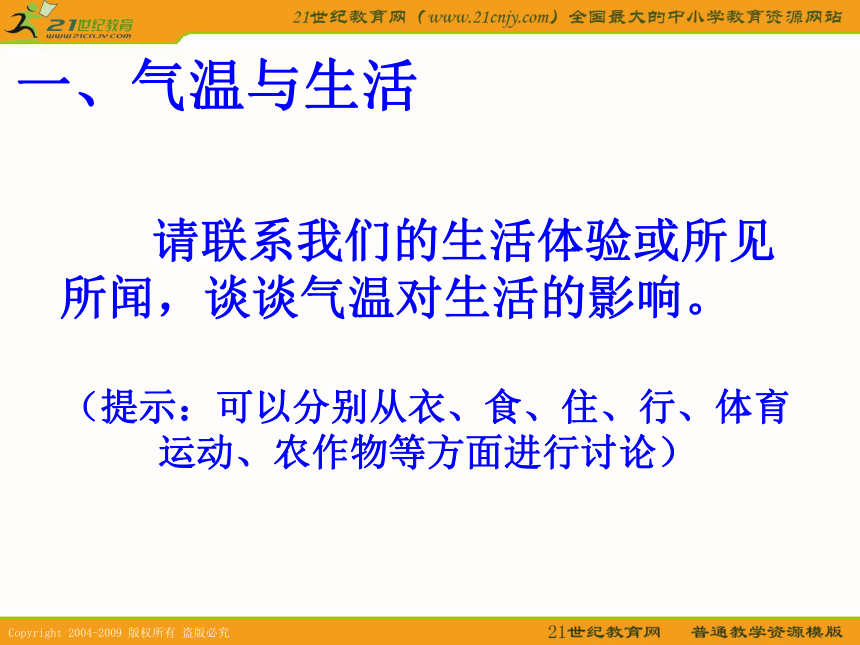 21世纪教育
www.21cnjy.com

21世纪教育网（www.21cnjy.com）全国最大的中小学教育资源网站

一、气温与生活

请联系我们的生活体验或所见所闻，谈谈气温对生活的影响。

（提示：可以分别从衣、食、住、行、体育运动、农作物等方面进行讨论）

Copyright 2004-2009 版权所有 盗版必究

21世纪教育网 普通教学资源模版